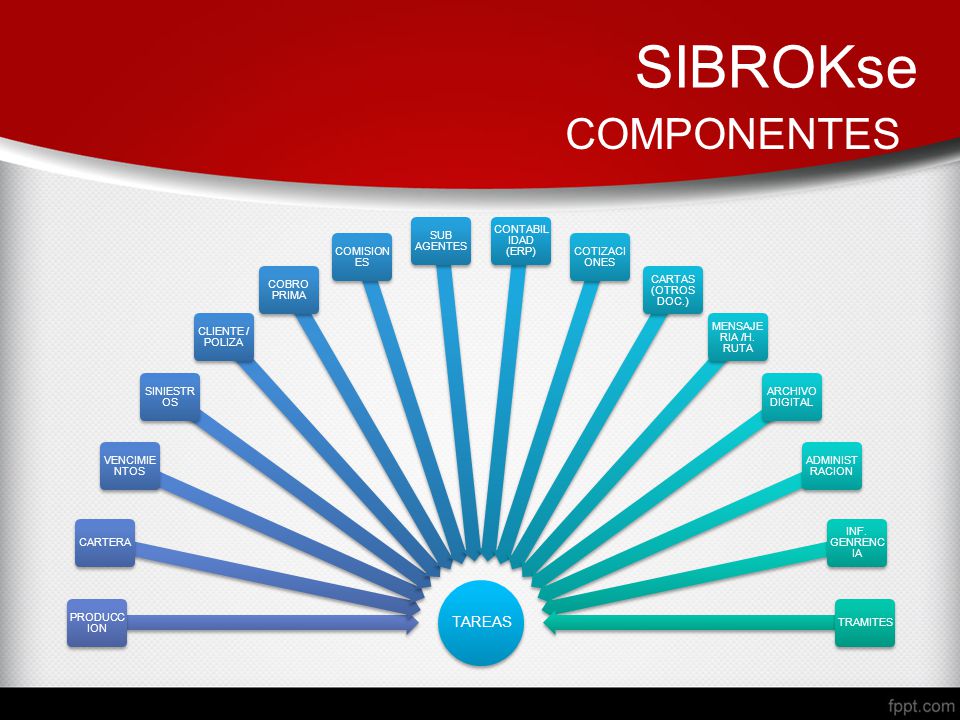 SIBROKse
COMPONENTES

PRODUCCION

CARTERA

VENCIMIENTOS

SINIESTROS

CLIENTE / POLIZA

COBRO PRIMA

COMISIONES

SUB AGENTES

CONTABILIDAD (ERP)

COTIZACIONES

CARTAS (OTROS DOC.)

MENSAJERIA /H. RUTA

ARCHIVO DIGITAL

ADMINISTRACION

INF. GENRENCIA

TRAMITES

TAREAS

fppt.com